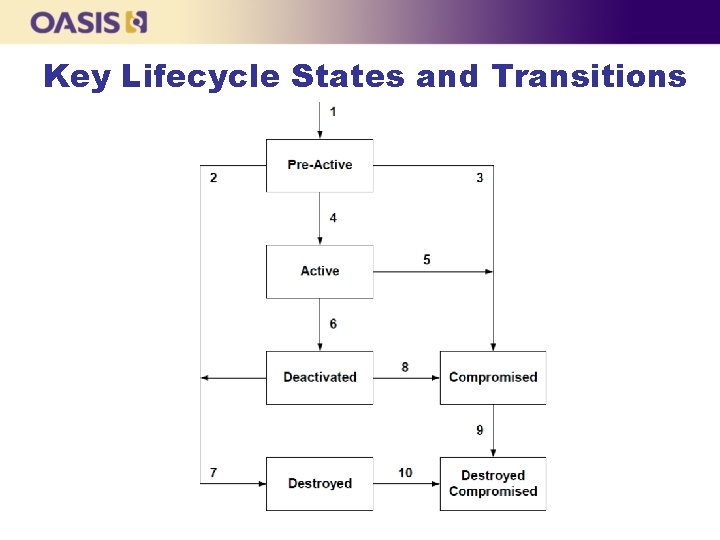 OASIS

Key Lifecycle States and Transitions

1

Pre-Active

2

3

4

Active

5

6

Deactivated

8

Compromised

9

7

Destroyed

10

Destroyed Compromised